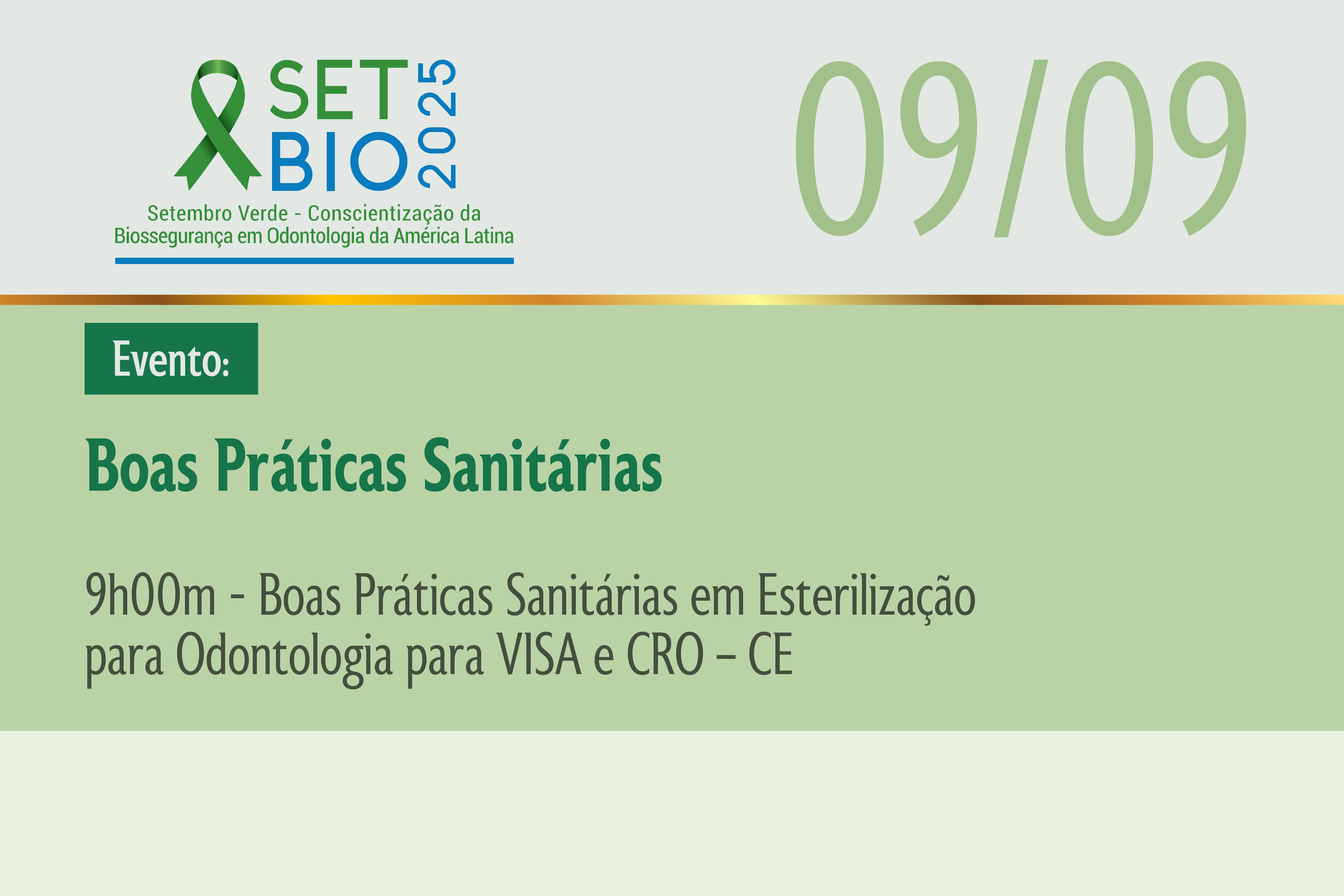 SET BIO 2025

Setembro Verde - Conscientização da Biossegurança em Odontologia da América Latina

09/09

Evento:

Boas Práticas Sanitárias

9h00m - Boas Práticas Sanitárias em Esterilização para Odontologia para VISA e CRO – CE